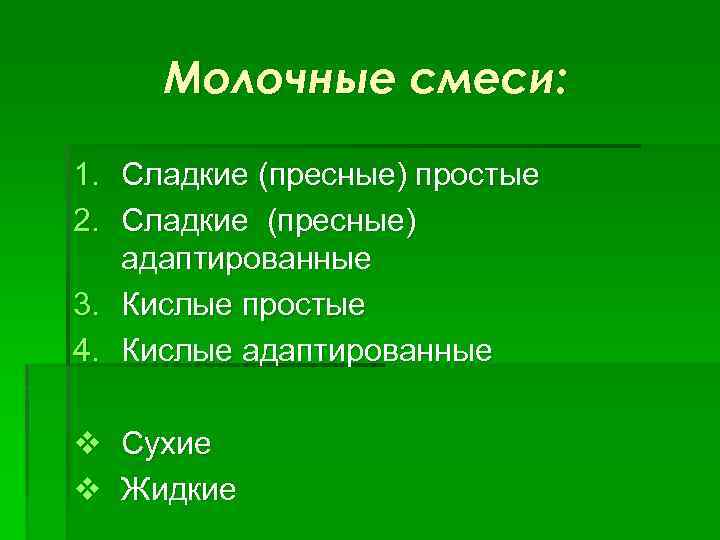 Молочные смеси:

1. Сладкие (пресные) простые
2. Сладкие (пресные) адаптированные
3. Кислые простые
4. Кислые адаптированные

❖ Сухие
❖ Жидкие